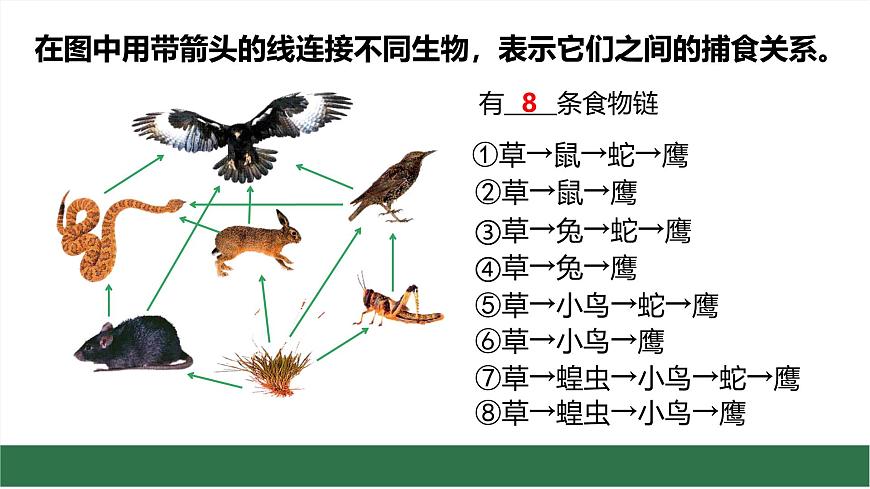 在图中用带箭头的线连接不同生物，表示它们之间的捕食关系。

有 8 条食物链

①草→鼠→蛇→鹰
②草→鼠→鹰
③草→兔→蛇→鹰
④草→兔→鹰
⑤草→小鸟→蛇→鹰
⑥草→小鸟→鹰
⑦草→蝗虫→小鸟→蛇→鹰
⑧草→蝗虫→小鸟→鹰